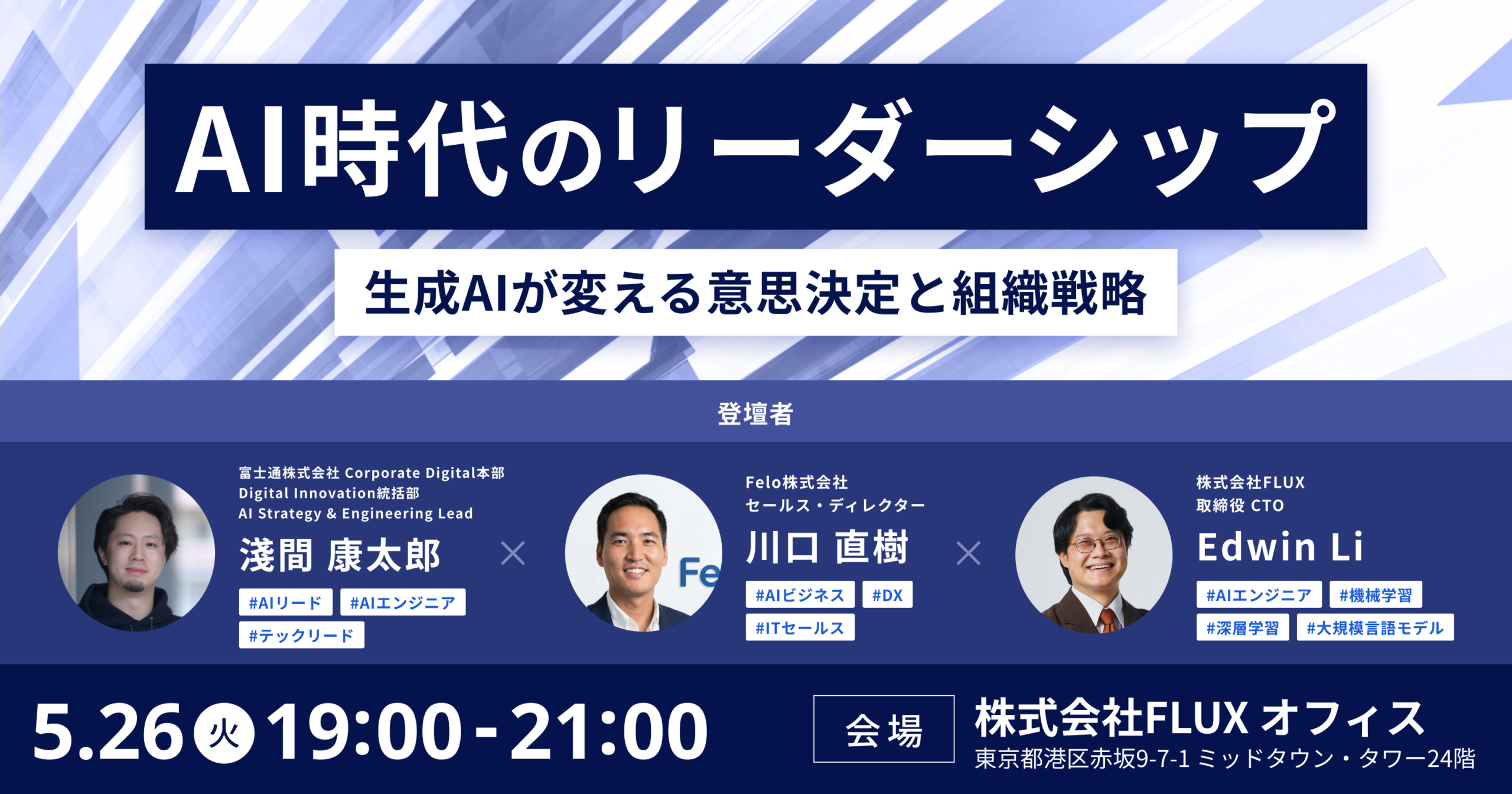 AI時代のリーダーシップ

生成AIが変える意思決定と組織戦略

登壇者

富士通株式会社 Corporate Digital本部
Digital Innovation統括部
AI Strategy & Engineering Lead
淺間 康太郎
#AIリード #AIエンジニア #テックリード

×

Fe

Felo株式会社
セールス・ディレクター
川口 直樹
#AIビジネス #DX #ITセールス

×

株式会社FLUX
取締役 CTO
Edwin Li
#AIエンジニア #機械学習 #深層学習 #大規模言語モデル

5.26 火 19:00 - 21:00

会場

株式会社FLUX オフィス
東京都港区赤坂9-7-1 ミッドタウン・タワー24階